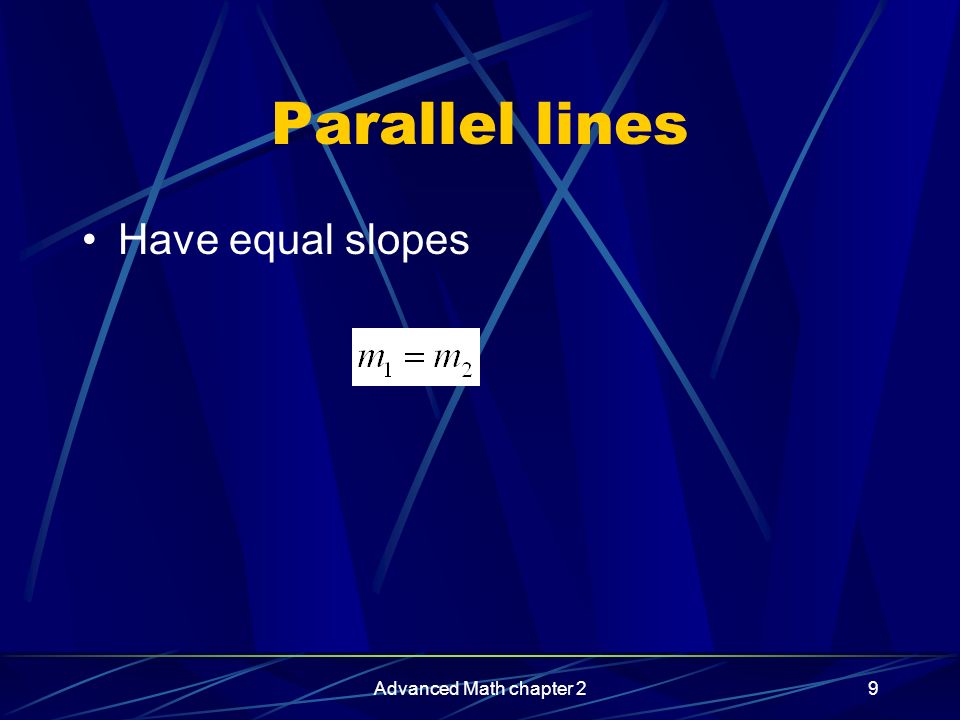 Parallel lines

• Have equal slopes

$m_1 = m_2$

Advanced Math chapter 2

9